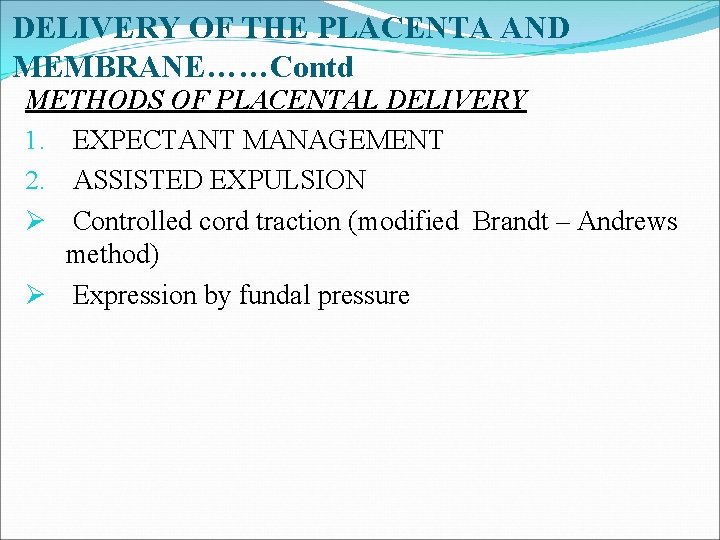 DELIVERY OF THE PLACENTA AND MEMBRANE……Contd

METHODS OF PLACENTAL DELIVERY

1. EXPECTANT MANAGEMENT
2. ASSISTED EXPULSION

➢ Controlled cord traction (modified Brandt – Andrews method)
➢ Expression by fundal pressure